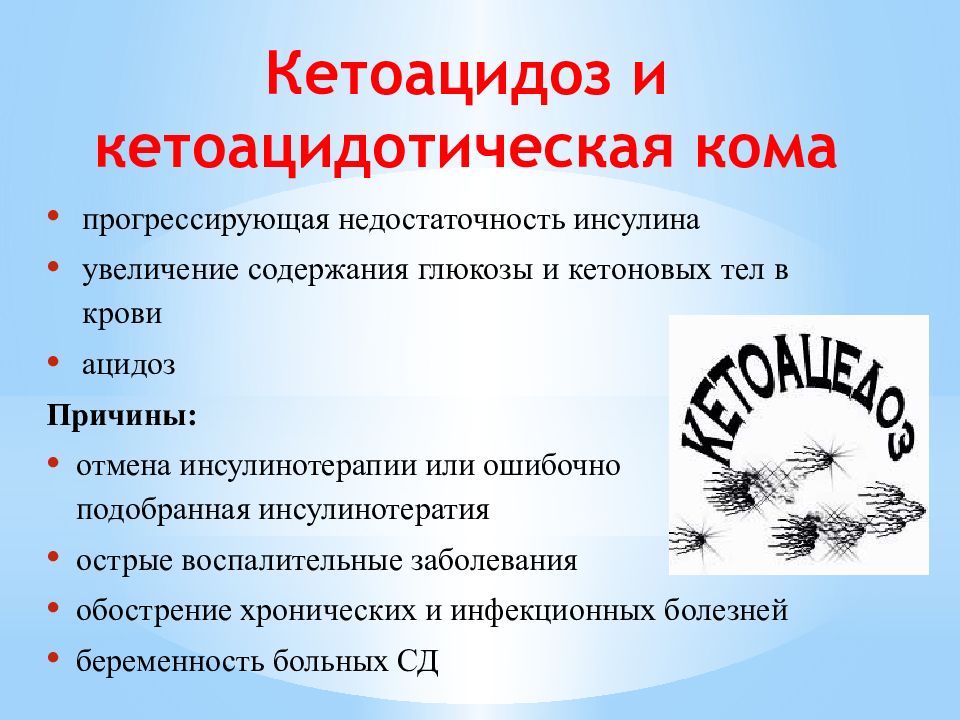 Кетоацидоз и кетоацидотическая кома

• прогрессирующая недостаточность инсулина
• увеличение содержания глюкозы и кетоновых тел в крови
• ацидоз

Причины:
• отмена инсулинотерапии или ошибочно подобранная инсулинотератия
• острые воспалительные заболевания
• обострение хронических и инфекционных болезней
• беременность больных СД

КЕТОАЦЕДОЗ